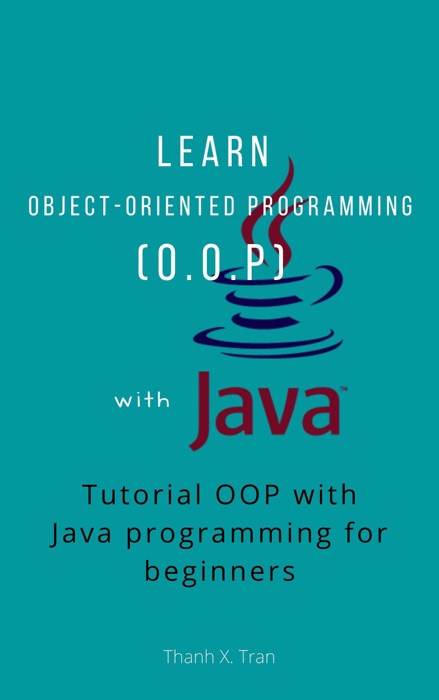 LEARN
OBJECT-ORIENTED PROGRAMMING
(O.O.P)

with Java™

Tutorial OOP with Java programming for beginners

Thanh X. Tran